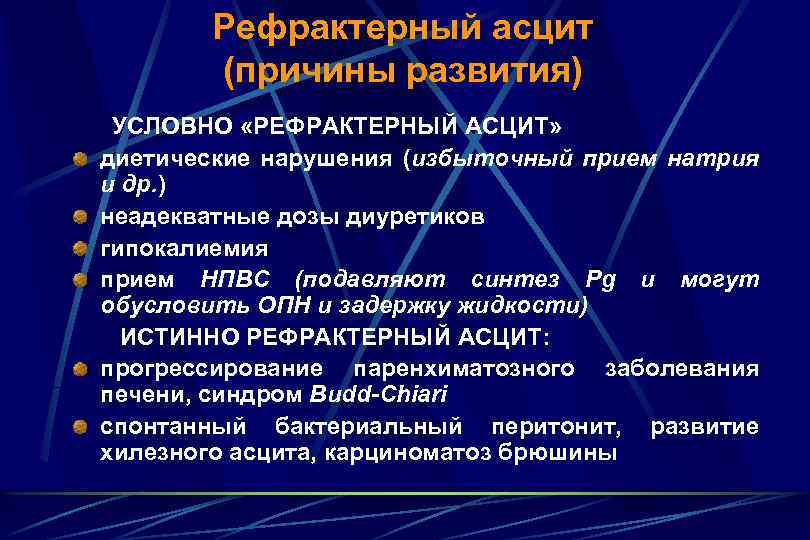 Рефрактерный асцит
(причины развития)

УСЛОВНО «РЕФРАКТЕРНЫЙ АСЦИТ»

диетические нарушения (избыточный прием натрия и др.)

неадекватные дозы диуретиков

гипокалиемия

прием НПВС (подавляют синтез Pg и могут обусловить ОПН и задержку жидкости)

ИСТИННО РЕФРАКТЕРНЫЙ АСЦИТ:

прогрессирование паренхиматозного заболевания печени, синдром Budd-Chiari

спонтанный бактериальный перитонит, развитие хилезного асцита, карциноматоз брюшины